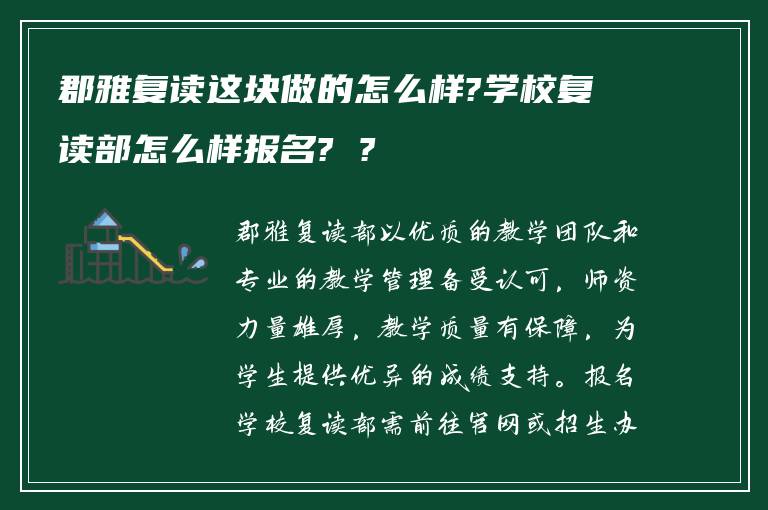 郡雅复读这块做的怎么样?学校复读部怎么样报名? ?

郡雅复读部以优质的教学团队和专业的教学管理备受认可，师资力量雄厚，教学质量有保障，为学生提供优异的成绩支持。报名学校复读部需前往官网或招生办